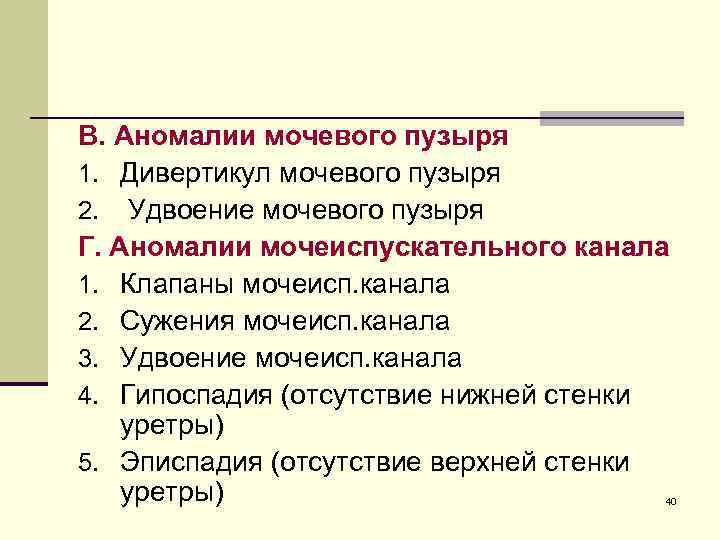 В. Аномалии мочевого пузыря

1. Дивертикул мочевого пузыря
2. Удвоение мочевого пузыря

Г. Аномалии мочеиспускательного канала

1. Клапаны мочеисп.канала
2. Сужения мочеисп.канала
3. Удвоение мочеисп.канала
4. Гипоспадия (отсутствие нижней стенки уретры)
5. Эписпадия (отсутствие верхней стенки уретры)

40